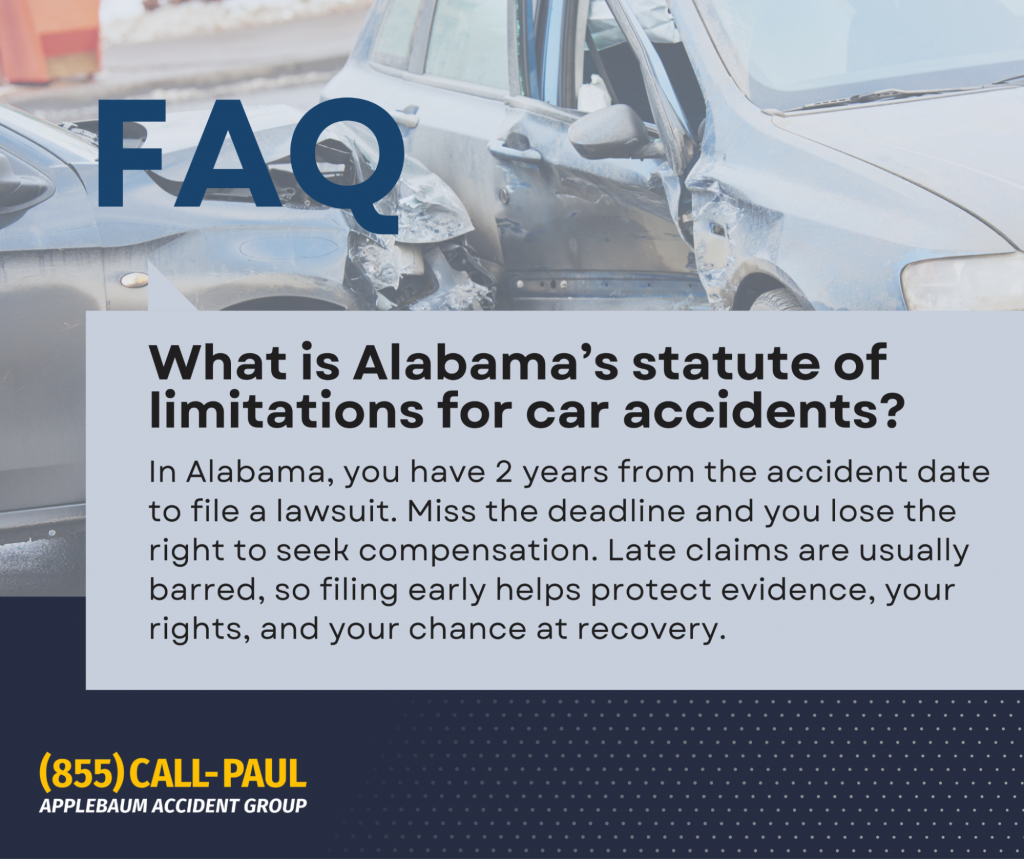 FAQ

What is Alabama's statute of limitations for car accidents?

In Alabama, you have 2 years from the accident date to file a lawsuit. Miss the deadline and you lose the right to seek compensation. Late claims are usually barred, so filing early helps protect evidence, your rights, and your chance at recovery.

(855) CALL-PAUL
APPLEBAUM ACCIDENT GROUP